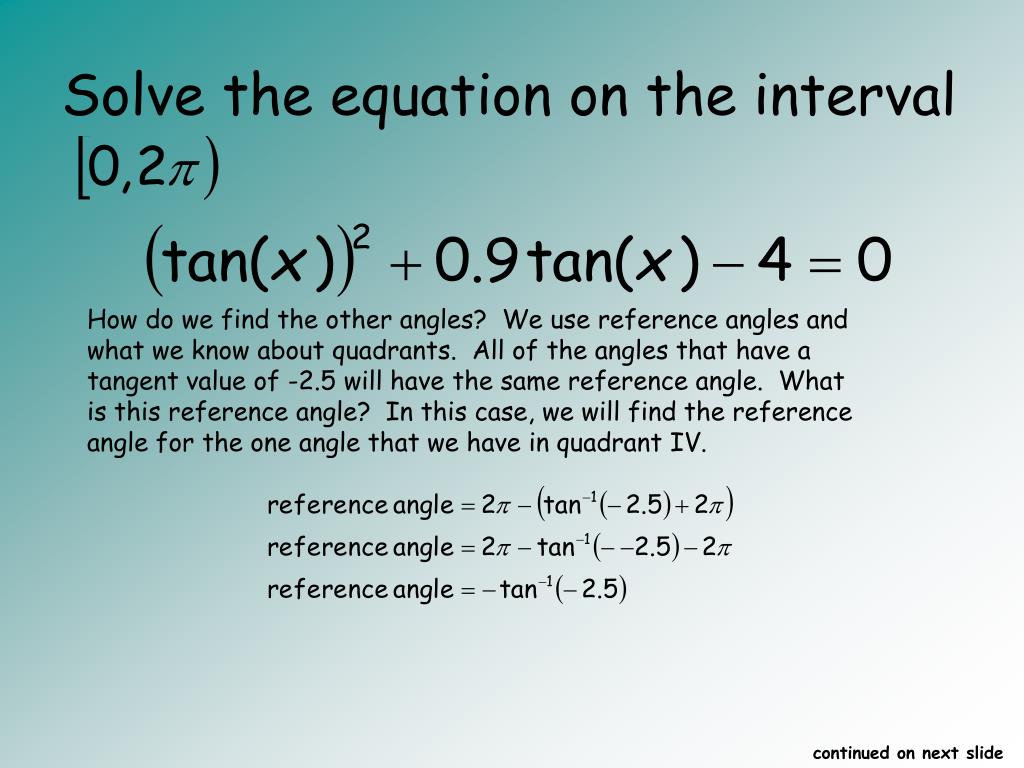 Solve the equation on the interval $[0,2\pi)$

$(\tan(x))^2 + 0.9\tan(x) - 4 = 0$

How do we find the other angles? We use reference angles and what we know about quadrants. All of the angles that have a tangent value of -2.5 will have the same reference angle. What is this reference angle? In this case, we will find the reference angle for the one angle that we have in quadrant IV.

$\text{reference angle} = 2\pi - (\tan^{-1}(-2.5) + 2\pi)$
$\text{reference angle} = 2\pi - \tan^{-1}(--2.5) - 2\pi$
$\text{reference angle} = -\tan^{-1}(-2.5)$

continued on next slide